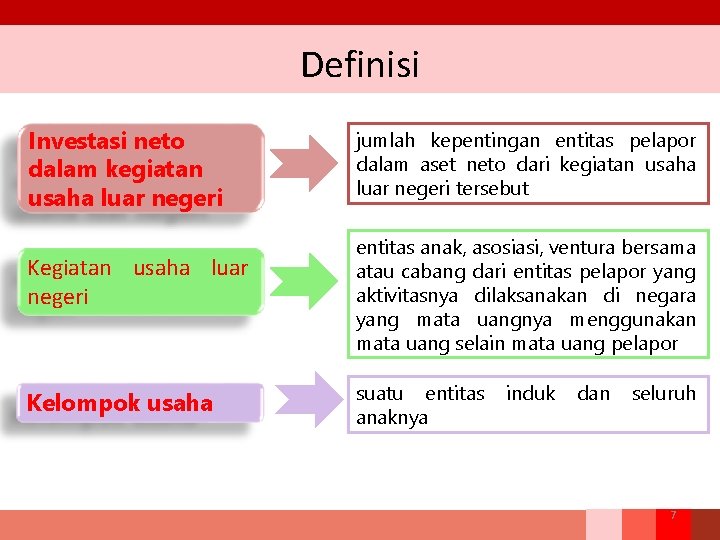 Definisi

Investasi neto dalam kegiatan usaha luar negeri

jumlah kepentingan entitas pelapor dalam aset neto dari kegiatan usaha luar negeri tersebut

Kegiatan usaha luar negeri

entitas anak, asosiasi, ventura bersama atau cabang dari entitas pelapor yang aktivitasnya dilaksanakan di negara yang mata uangnya menggunakan mata uang selain mata uang pelapor

Kelompok usaha

suatu entitas induk dan seluruh anaknya

7